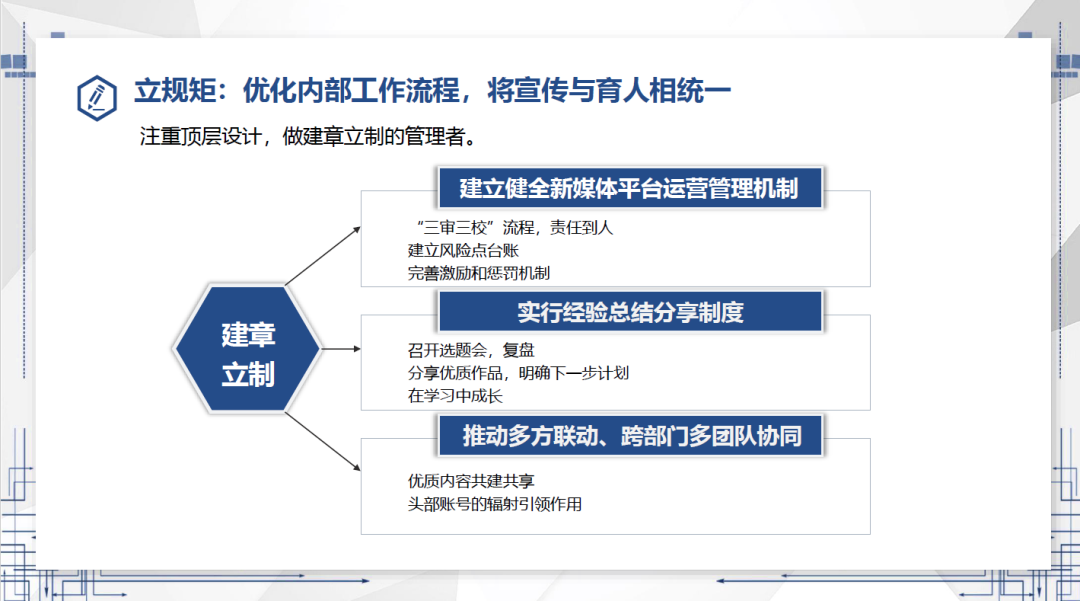 立规矩：优化内部工作流程，将宣传与育人相统一

注重顶层设计，做建章立制的管理者。

建章立制

建立健全新媒体平台运营管理机制

“三审三校”流程，责任到人
建立风险点台账
完善激励和惩罚机制

实行经验总结分享制度

召开选题会，复盘
分享优质作品，明确下一步计划
在学习中成长

推动多方联动、跨部门多团队协同

优质内容共建共享
头部账号的辐射引领作用